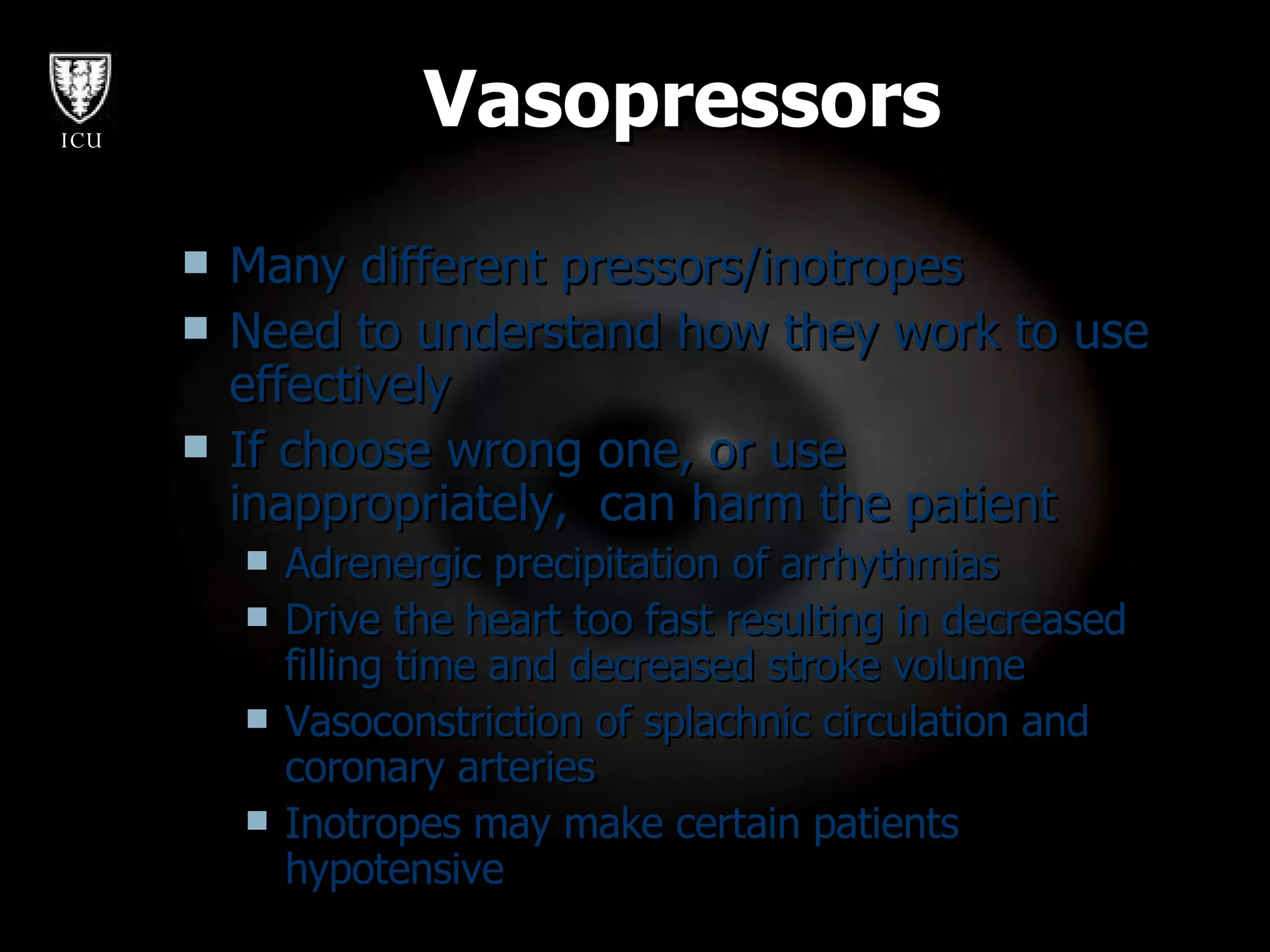 ICU

Vasopressors

- Many different pressors/inotropes
- Need to understand how they work to use effectively
- If choose wrong one, or use inappropriately, can harm the patient
  - Adrenergic precipitation of arrhythmias
  - Drive the heart too fast resulting in decreased filling time and decreased stroke volume
  - Vasoconstriction of splachnic circulation and coronary arteries
  - Inotropes may make certain patients hypotensive